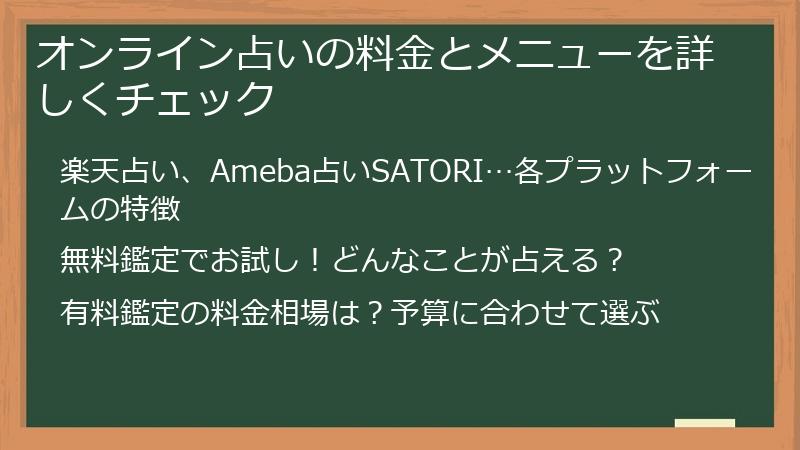 オンライン占いの料金とメニューを詳しくチェック

楽天占い、Ameba占いSATORI…各プラットフォームの特徴

無料鑑定でお試し！どんなことが占える？

有料鑑定の料金相場は？予算に合わせて選ぶ